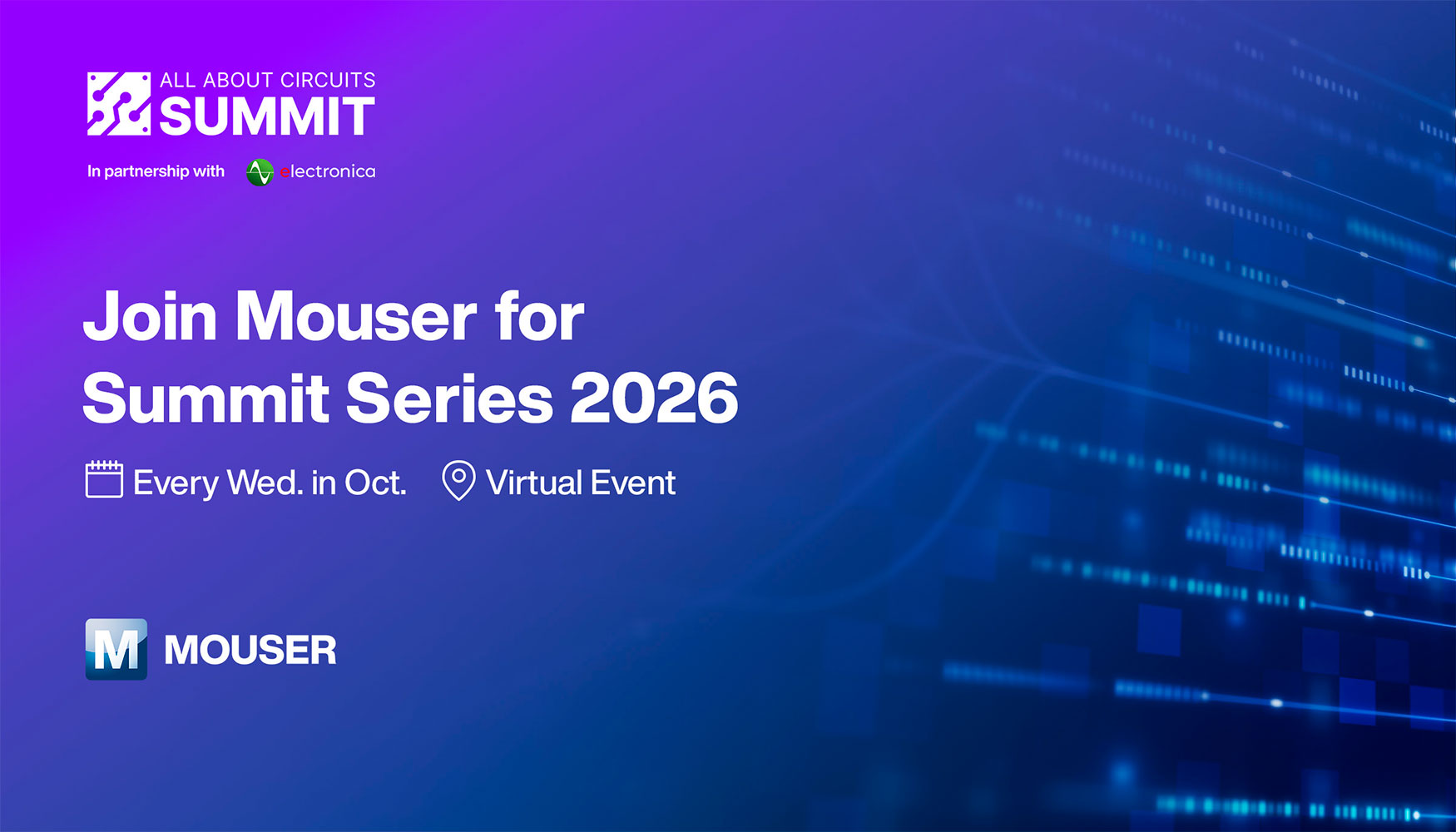 ALL ABOUT CIRCUITS
SUMMIT

In partnership with electronica

Join Mouser for
Summit Series 2026

Every Wed. in Oct. Virtual Event

M MOUSER